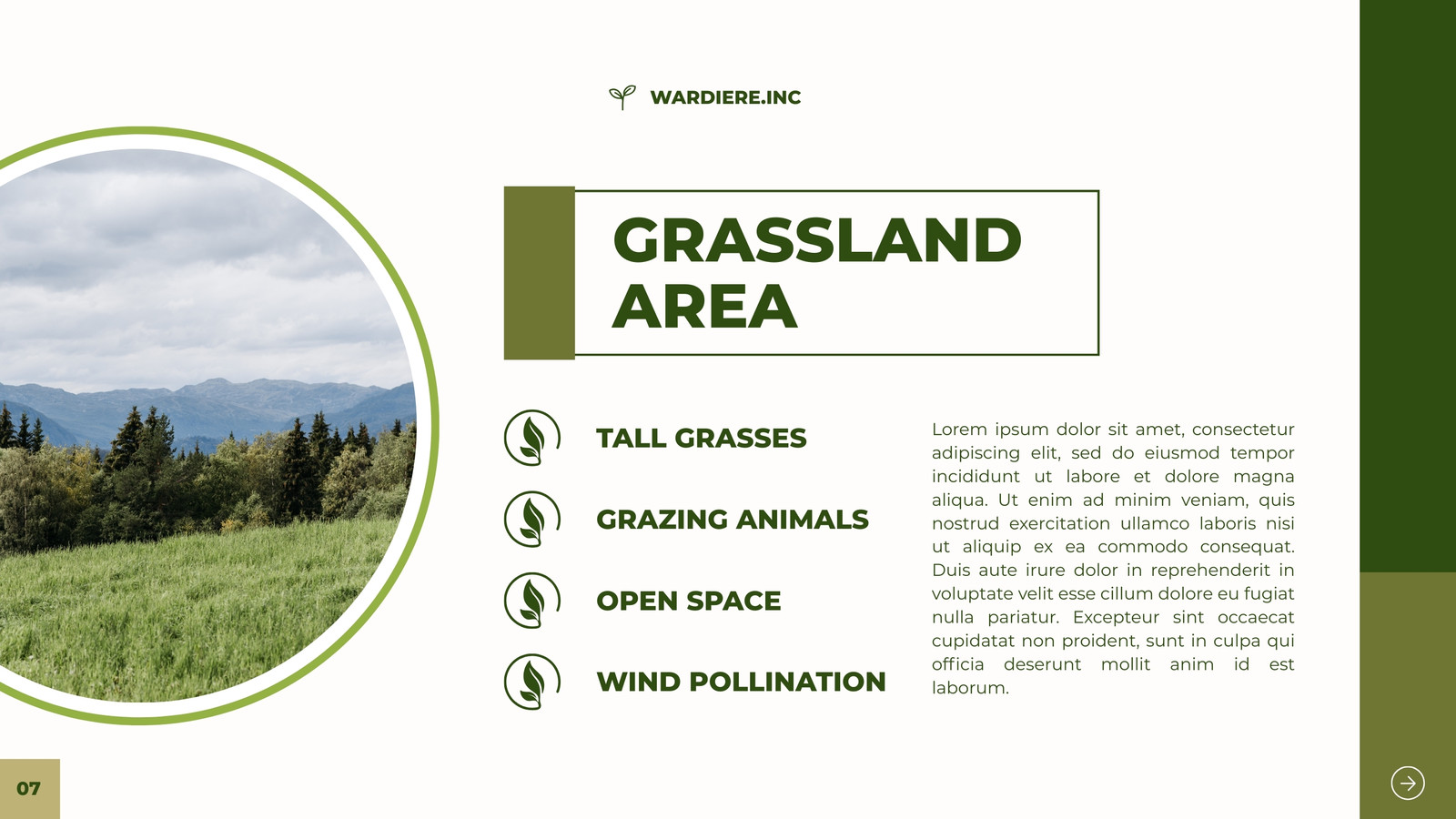 WARDIERE.INC

GRASSLAND AREA

TALL GRASSES

GRAZING ANIMALS

OPEN SPACE

WIND POLLINATION

Lorem ipsum dolor sit amet, consectetur adipiscing elit, sed do eiusmod tempor incididunt ut labore et dolore magna aliqua. Ut enim ad minim veniam, quis nostrud exercitation ullamco laboris nisi ut aliquip ex ea commodo consequat. Duis aute irure dolor in reprehenderit in voluptate velit esse cillum dolore eu fugiat nulla pariatur. Excepteur sint occaecat cupidatat non proident, sunt in culpa qui officia deserunt mollit anim id est laborum.

07